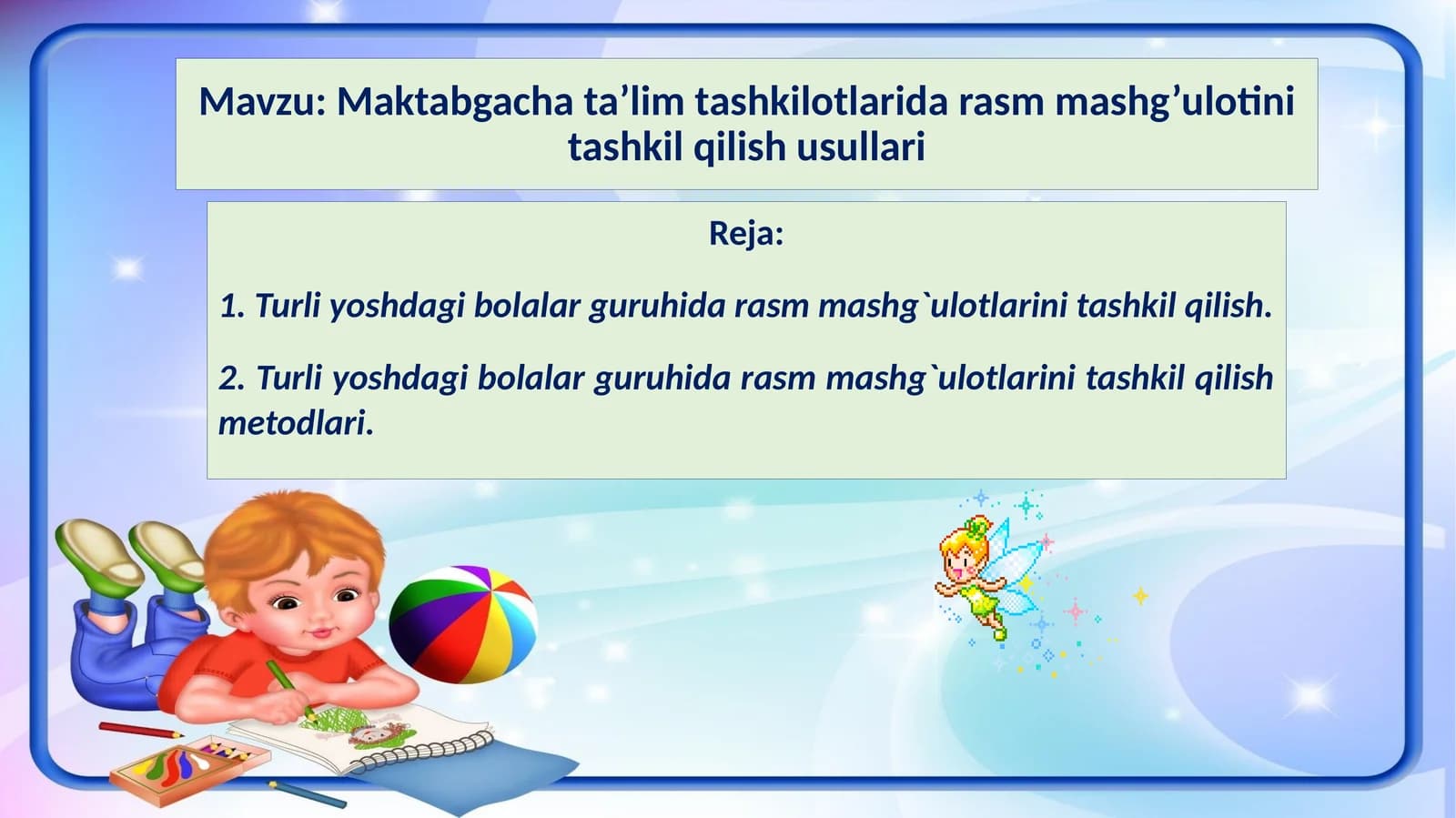 Mavzu: Maktabgacha ta'lim tashkilotlarida rasm mashg'ulotini tashkil qilish usullari

Reja:

1. Turli yoshdagi bolalar guruhida rasm mashg`ulotlarini tashkil qilish.

2. Turli yoshdagi bolalar guruhida rasm mashg`ulotlarini tashkil qilish metodlari.